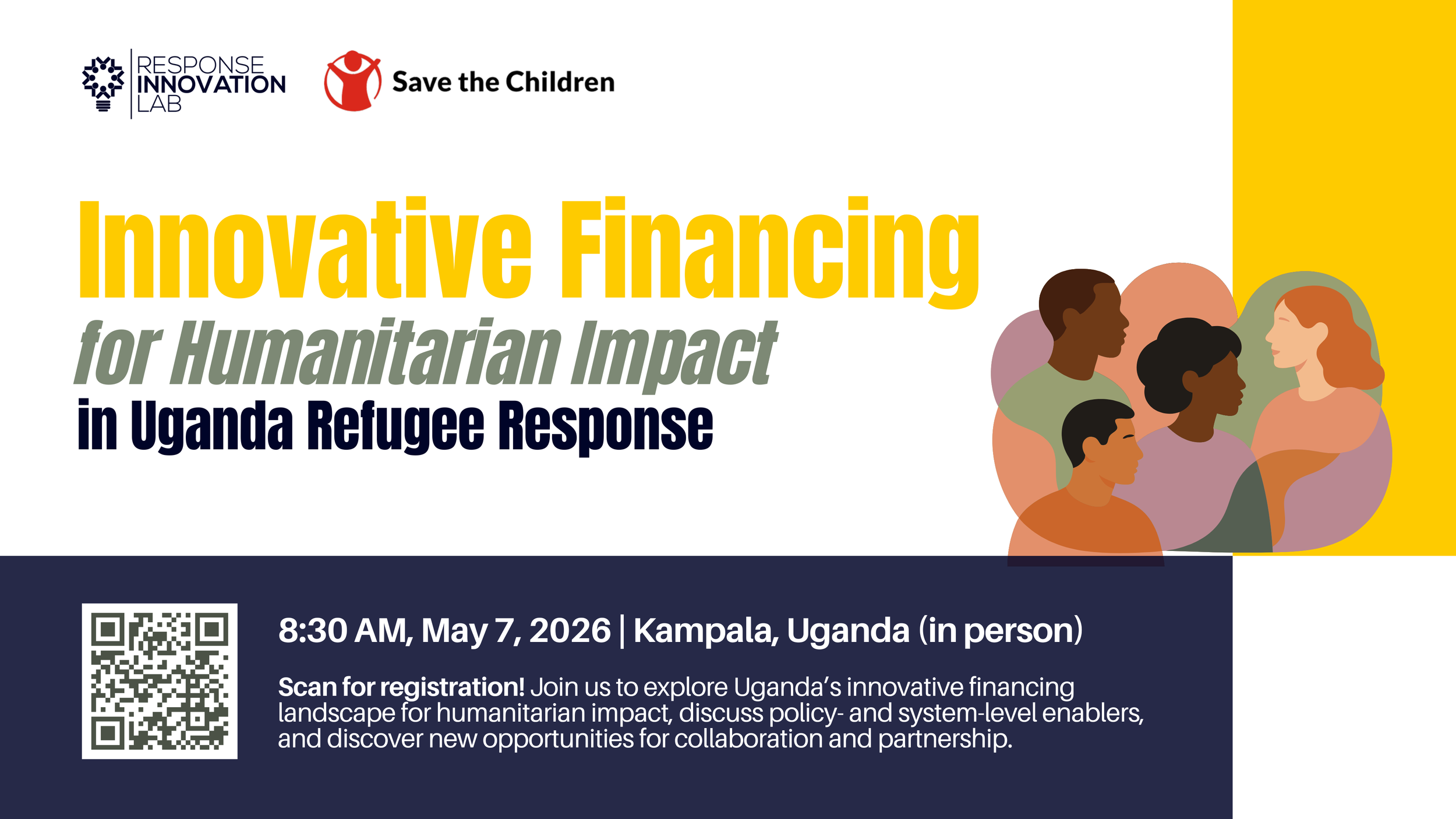 RESPONSE INNOVATION LAB

Save the Children

Innovative Financing
for Humanitarian Impact
in Uganda Refugee Response

8:30 AM, May 7, 2026 | Kampala, Uganda (in person)

Scan for registration! Join us to explore Uganda's innovative financing landscape for humanitarian impact, discuss policy- and system-level enablers, and discover new opportunities for collaboration and partnership.